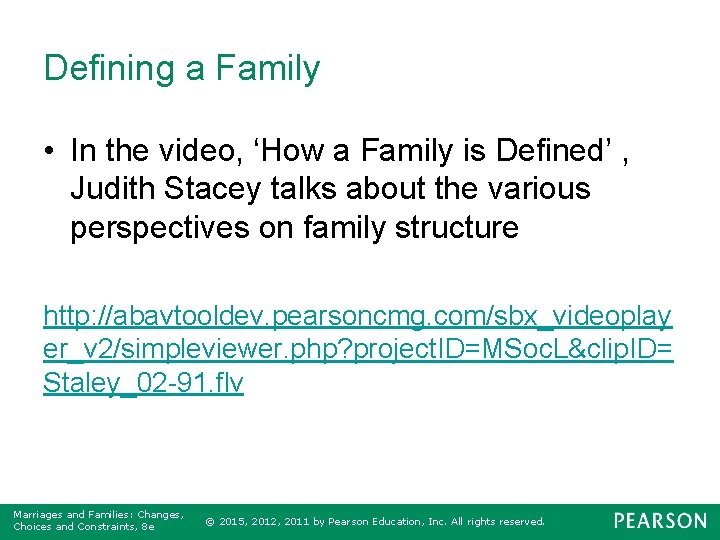 Defining a Family

• In the video, ‘How a Family is Defined’ , Judith Stacey talks about the various perspectives on family structure

http://abavtooldev.pearsoncmg.com/sbx_videoplayer_v2/simpleviewer.php?projectID=MSocL&clipID=Staley_02-91.flv

Marriages and Families: Changes, Choices and Constraints, 8e

© 2015, 2012, 2011 by Pearson Education, Inc. All rights reserved.

PEARSON